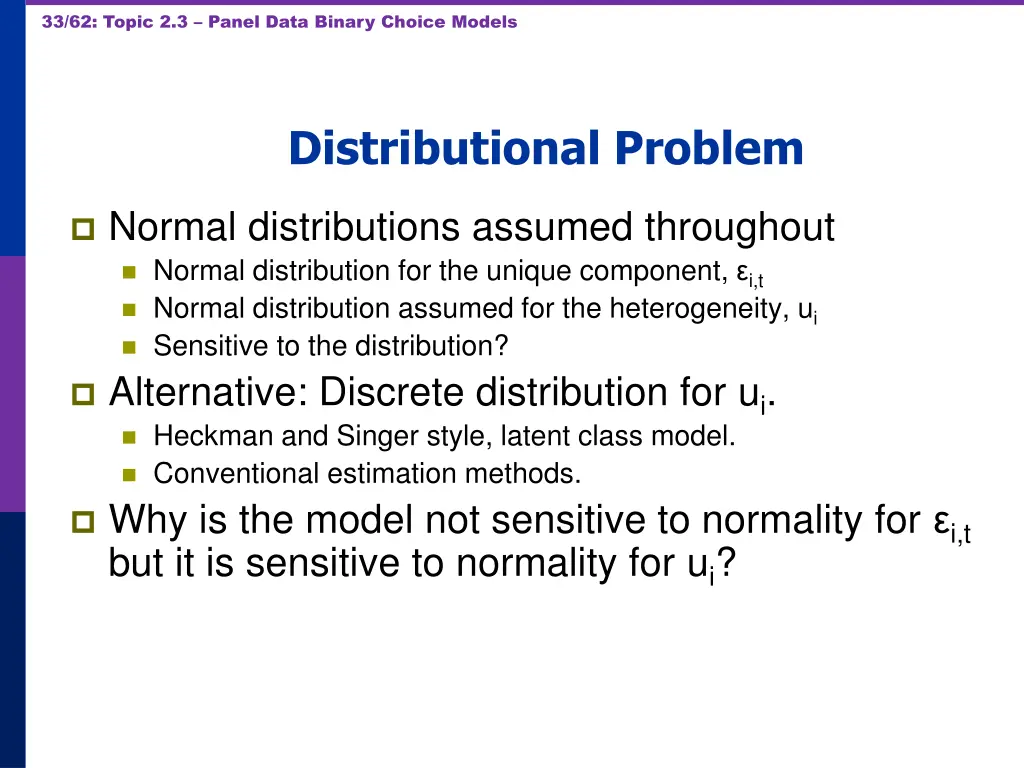 33/62: Topic 2.3 – Panel Data Binary Choice Models

Distributional Problem

Normal distributions assumed throughout
Normal distribution for the unique component, $\varepsilon_{i,t}$
Normal distribution assumed for the heterogeneity, $u_i$
Sensitive to the distribution?

Alternative: Discrete distribution for $u_i$.
Heckman and Singer style, latent class model.
Conventional estimation methods.

Why is the model not sensitive to normality for $\varepsilon_{i,t}$ but it is sensitive to normality for $u_i$?